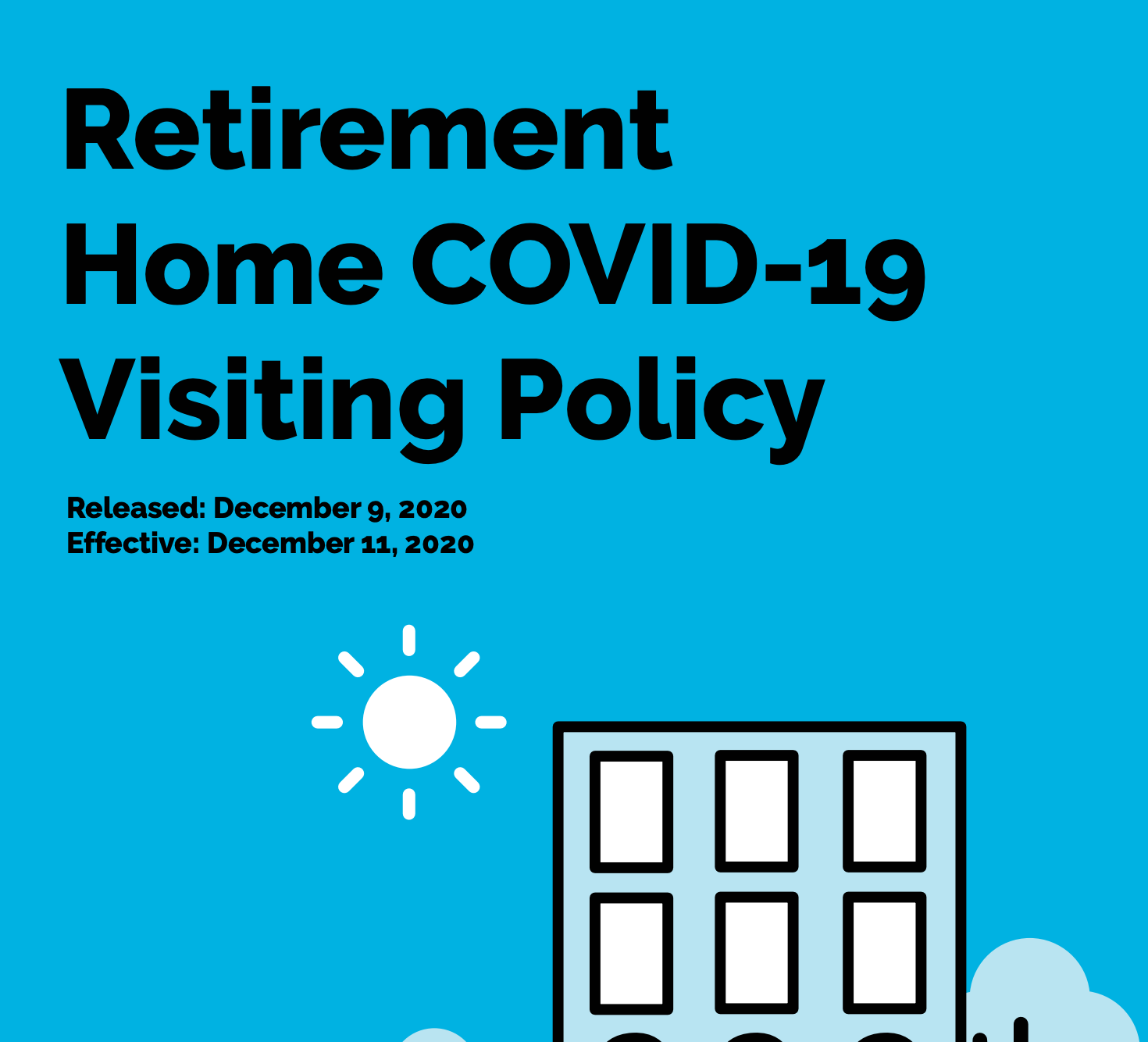 Retirement Home COVID-19 Visiting Policy

Released: December 9, 2020
Effective: December 11, 2020